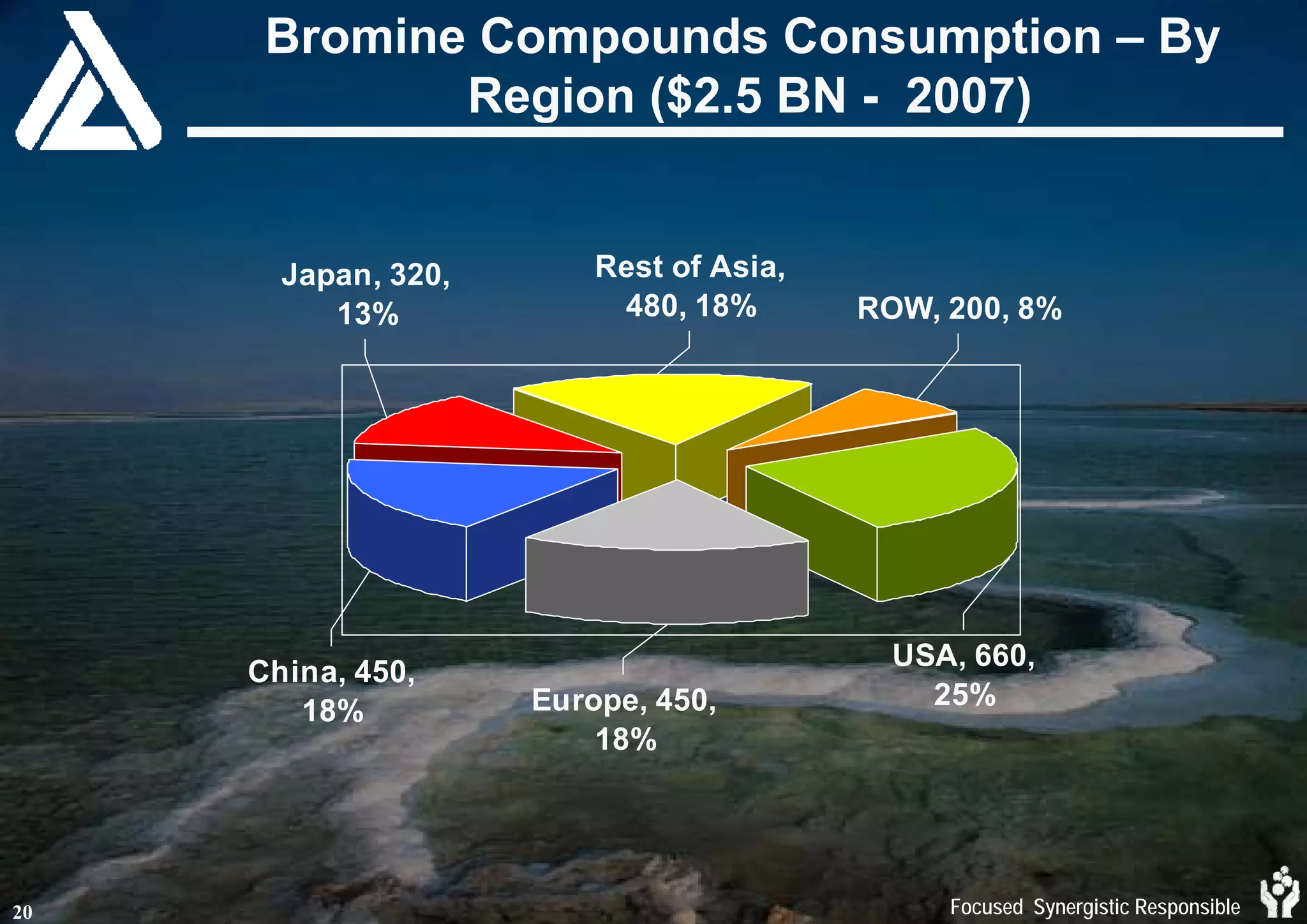 Bromine Compounds Consumption – By Region ($2.5 BN - 2007)

Japan, 320, 13%

Rest of Asia, 480, 18%

ROW, 200, 8%

China, 450, 18%

Europe, 450, 18%

USA, 660, 25%

20

Focused Synergistic Responsible